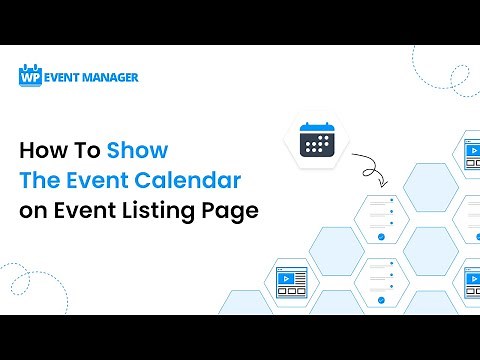 WP EVENT MANAGER

How To Show The Event Calendar on Event Listing Page